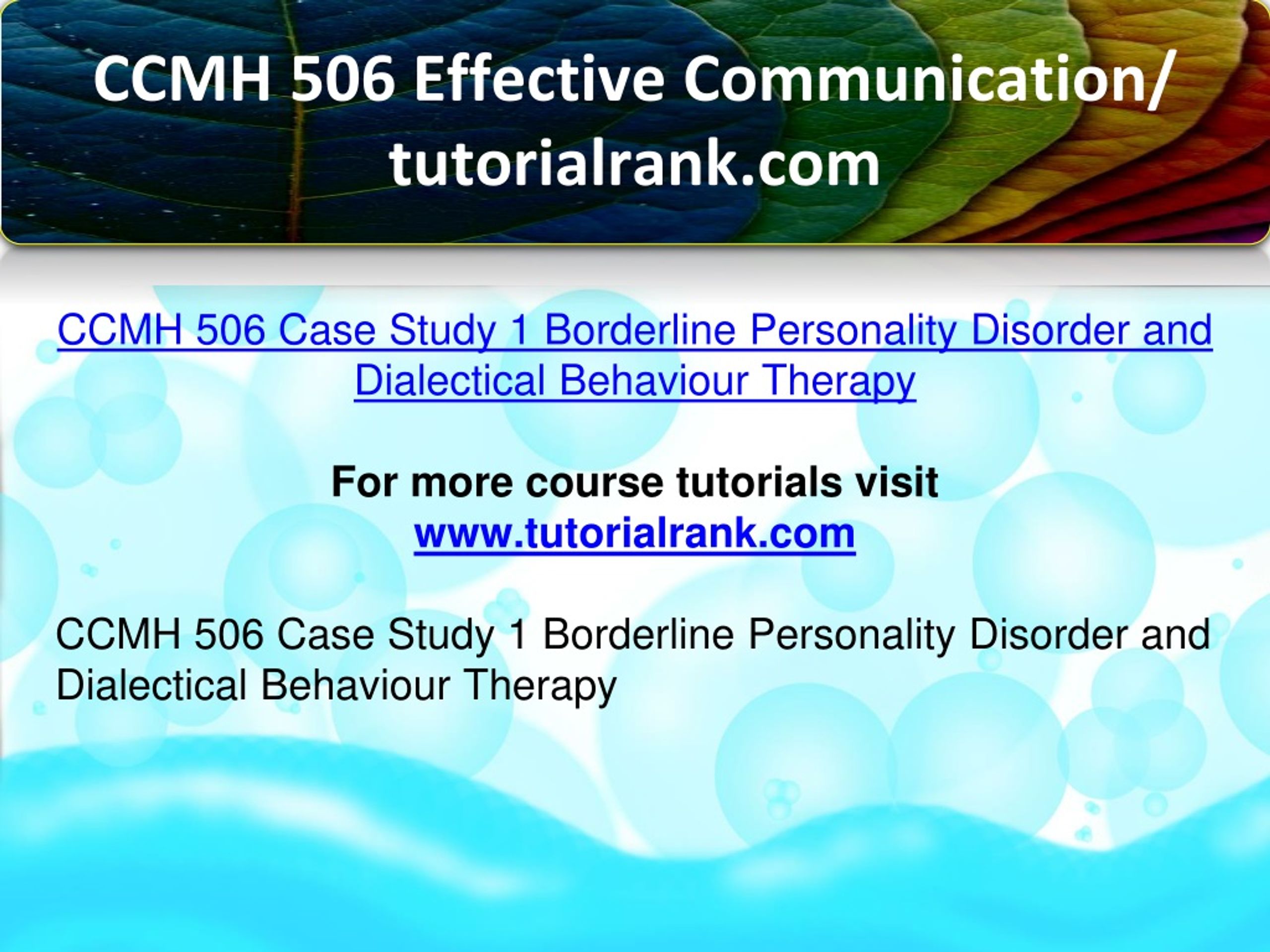 CCMH 506 Effective Communication/ tutorialrank.com

CCMH 506 Case Study 1 Borderline Personality Disorder and Dialectical Behaviour Therapy

For more course tutorials visit
www.tutorialrank.com

CCMH 506 Case Study 1 Borderline Personality Disorder and Dialectical Behaviour Therapy